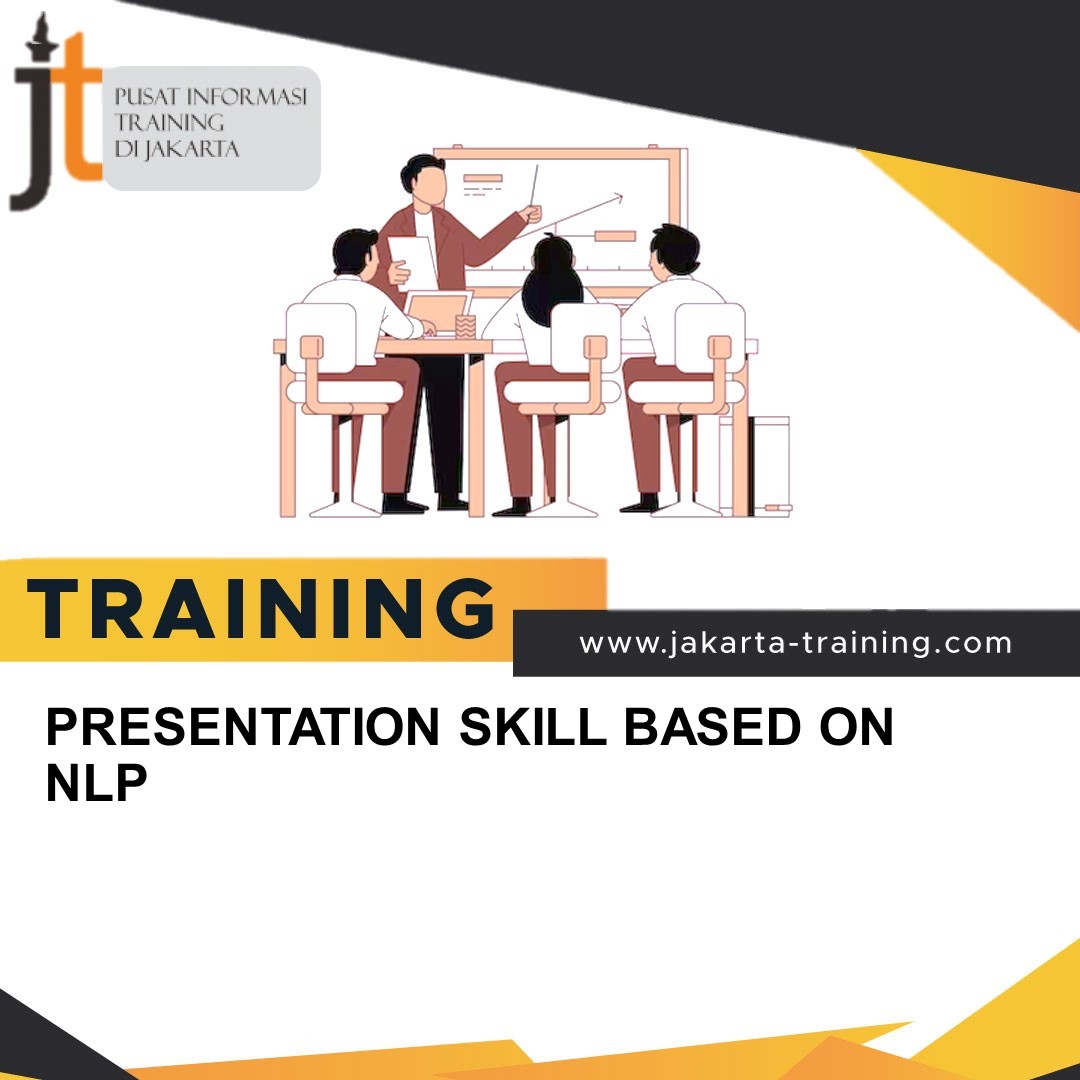 jt
PUSAT INFORMASI TRAINING DI JAKARTA

TRAINING

www.jakarta-training.com

PRESENTATION SKILL BASED ON NLP